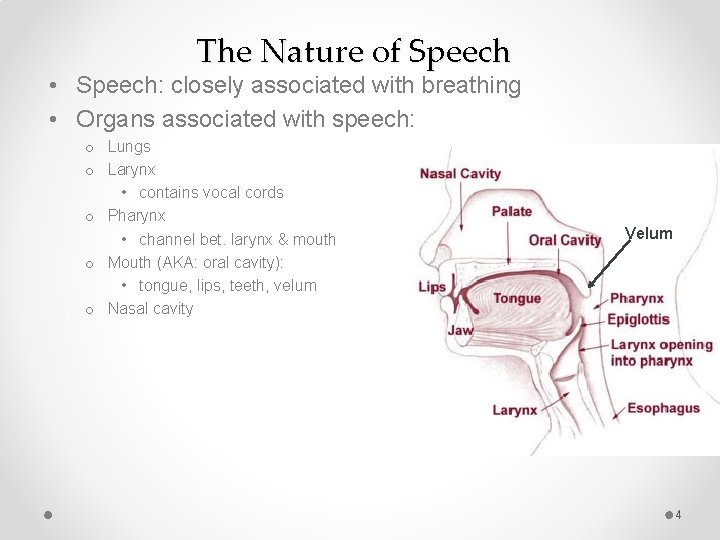 The Nature of Speech

• Speech: closely associated with breathing
• Organs associated with speech:
  o Lungs
  o Larynx
    • contains vocal cords
  o Pharynx
    • channel bet. larynx & mouth
  o Mouth (AKA: oral cavity):
    • tongue, lips, teeth, velum
  o Nasal cavity

Nasal Cavity
Palate
Oral Cavity
Velum
Lips
Tongue
Jaw
Pharynx
Epiglottis
Larynx opening into pharynx
Larynx
Esophagus

4